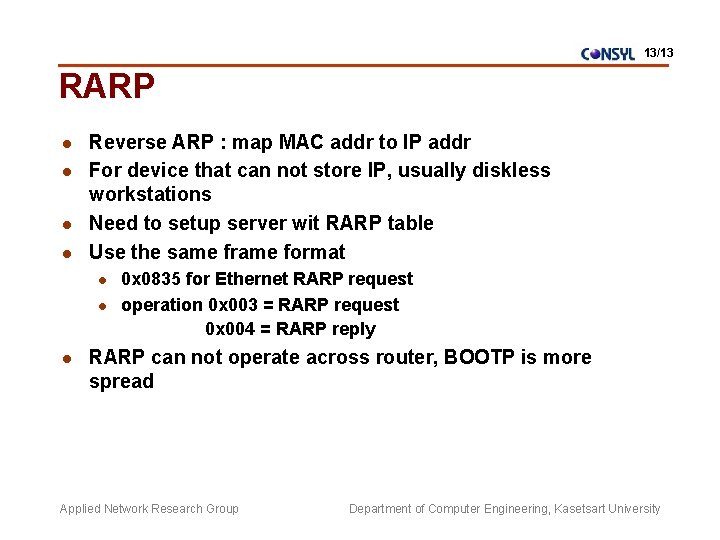 CONSYL 13/13

RARP

- Reverse ARP : map MAC addr to IP addr
- For device that can not store IP, usually diskless workstations
- Need to setup server wit RARP table
- Use the same frame format
  - 0x0835 for Ethernet RARP request
  - operation 0x003 = RARP request
    0x004 = RARP reply
- RARP can not operate across router, BOOTP is more spread

Applied Network Research Group

Department of Computer Engineering, Kasetsart University